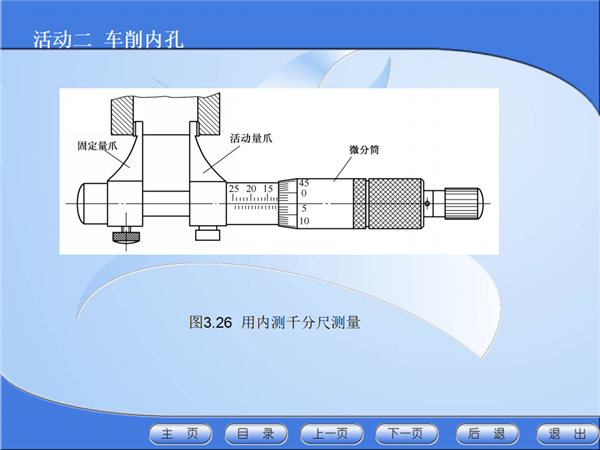 活动二 车削内孔

固定量爪

活动量爪

微分筒

25 20 15

45
0
5
10

图3.26 用内测千分尺测量

主 页

目 录

上一页

下一页

后 退

退 出